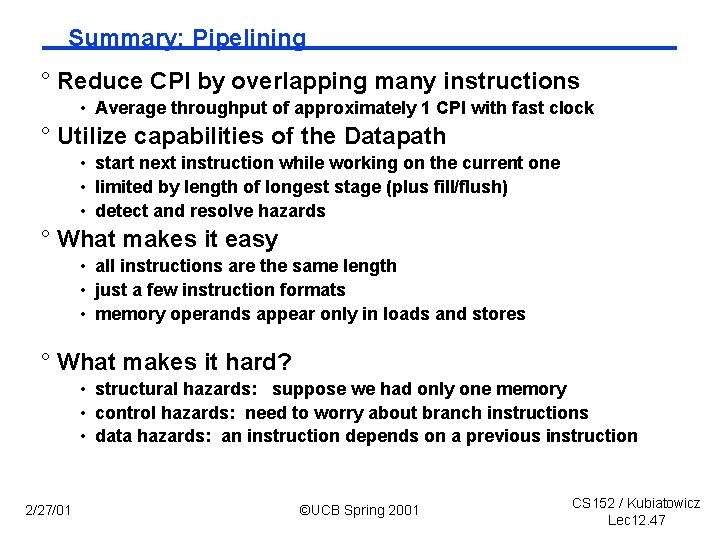 Summary: Pipelining

° Reduce CPI by overlapping many instructions
• Average throughput of approximately 1 CPI with fast clock

° Utilize capabilities of the Datapath
• start next instruction while working on the current one
• limited by length of longest stage (plus fill/flush)
• detect and resolve hazards

° What makes it easy
• all instructions are the same length
• just a few instruction formats
• memory operands appear only in loads and stores

° What makes it hard?
• structural hazards: suppose we had only one memory
• control hazards: need to worry about branch instructions
• data hazards: an instruction depends on a previous instruction

2/27/01

©UCB Spring 2001

CS152 / Kubiatowicz
Lec12.47